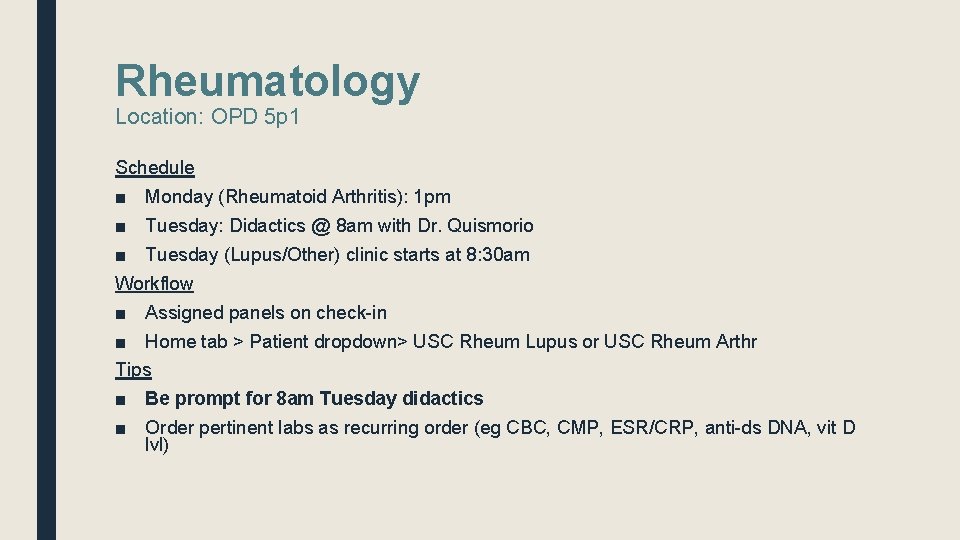 Rheumatology
Location: OPD 5p1

Schedule
■ Monday (Rheumatoid Arthritis): 1pm
■ Tuesday: Didactics @ 8am with Dr. Quismorio
■ Tuesday (Lupus/Other) clinic starts at 8:30am
Workflow
■ Assigned panels on check-in
■ Home tab > Patient dropdown> USC Rheum Lupus or USC Rheum Arthr
Tips
■ Be prompt for 8am Tuesday didactics
■ Order pertinent labs as recurring order (eg CBC, CMP, ESR/CRP, anti-ds DNA, vit D lvl)